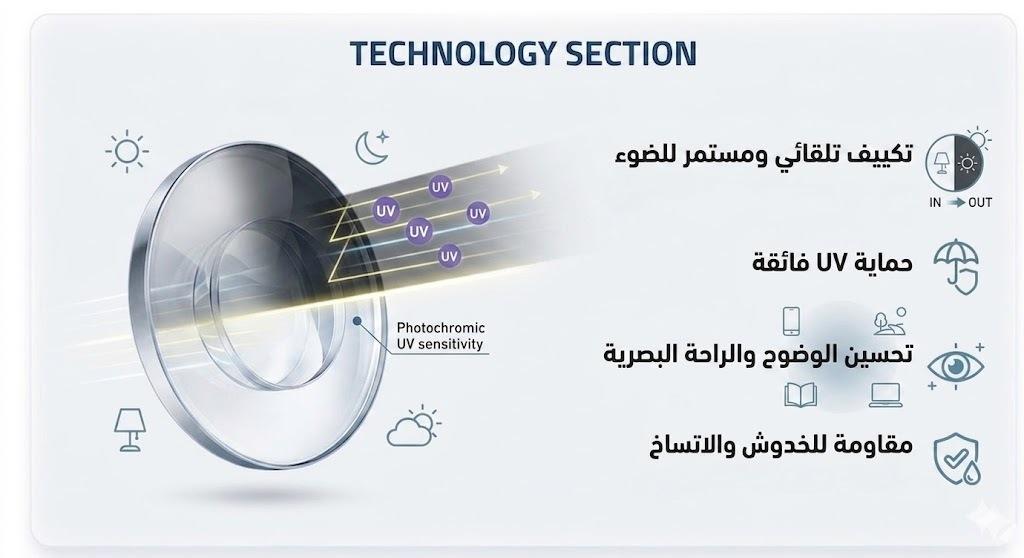 TECHNOLOGY SECTION

UV
UV
UV
UV
UV

Photochromic
UV sensitivity

تكييف تلقائي ومستمر للضوء
IN → OUT

حماية UV فائقة

تحسين الوضوح والراحة البصرية

مقاومة للخدوش والاتساخ